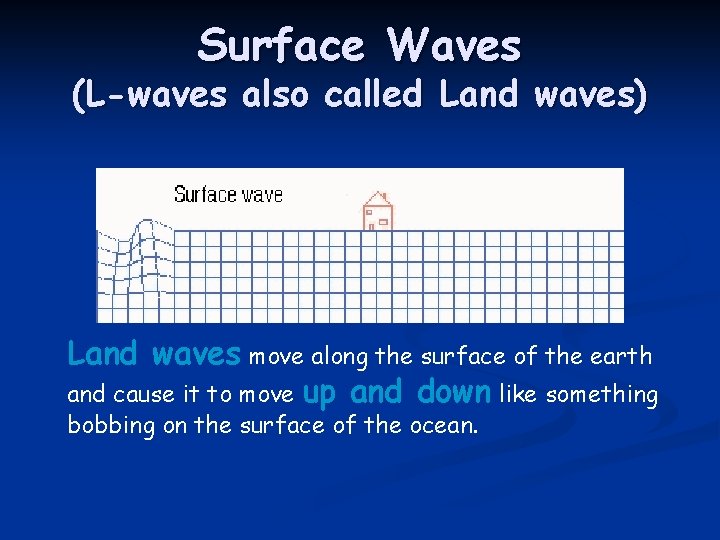 Surface Waves
(L-waves also called Land waves)

Surface wave

Land waves move along the surface of the earth and cause it to move up and down like something bobbing on the surface of the ocean.